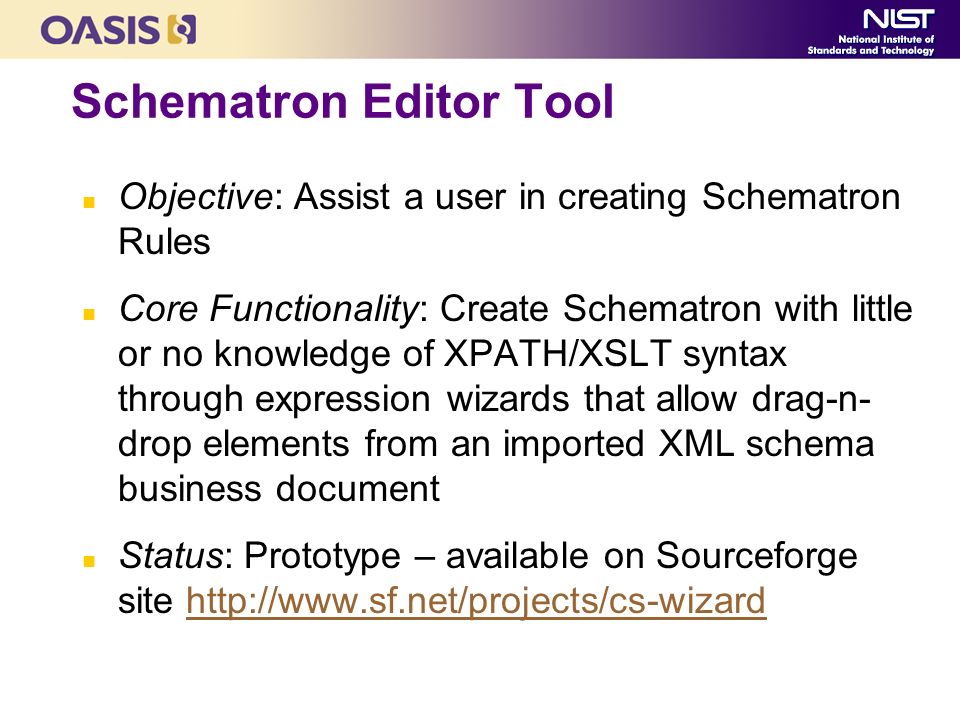 OASIS

NIST
National Institute of Standards and Technology

Schematron Editor Tool

Objective: Assist a user in creating Schematron Rules

Core Functionality: Create Schematron with little or no knowledge of XPATH/XSLT syntax through expression wizards that allow drag-n-drop elements from an imported XML schema business document

Status: Prototype – available on Sourceforge site http://www.sf.net/projects/cs-wizard